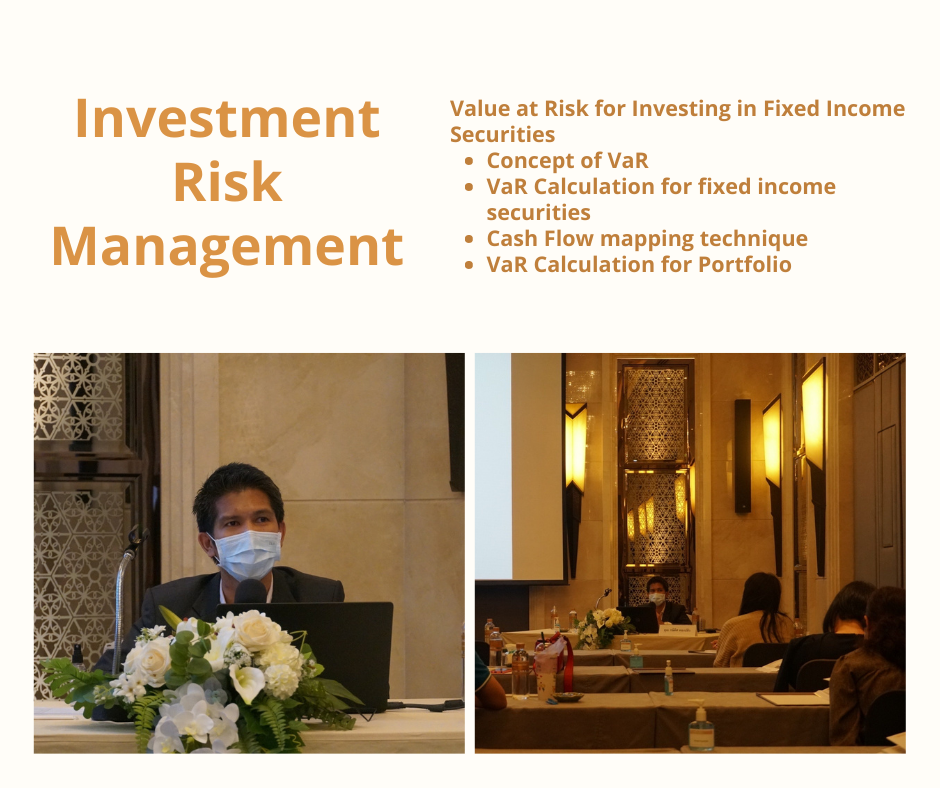 Investment Risk Management

Value at Risk for Investing in Fixed Income Securities
- Concept of VaR
- VaR Calculation for fixed income securities
- Cash Flow mapping technique
- VaR Calculation for Portfolio